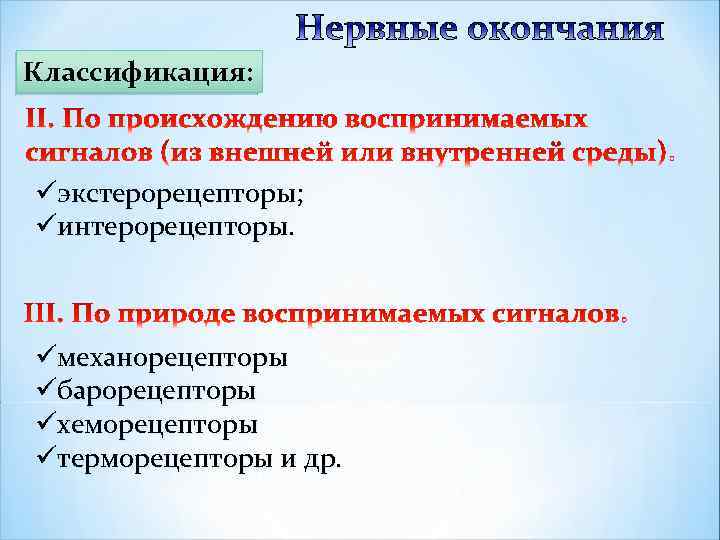 Нервные окончания

Классификация:

II. По происхождению воспринимаемых сигналов (из внешней или внутренней среды).

✓экстерорецепторы;
✓интерорецепторы.

III. По природе воспринимаемых сигналов.

✓механорецепторы
✓барорецепторы
✓хеморецепторы
✓терморецепторы и др.